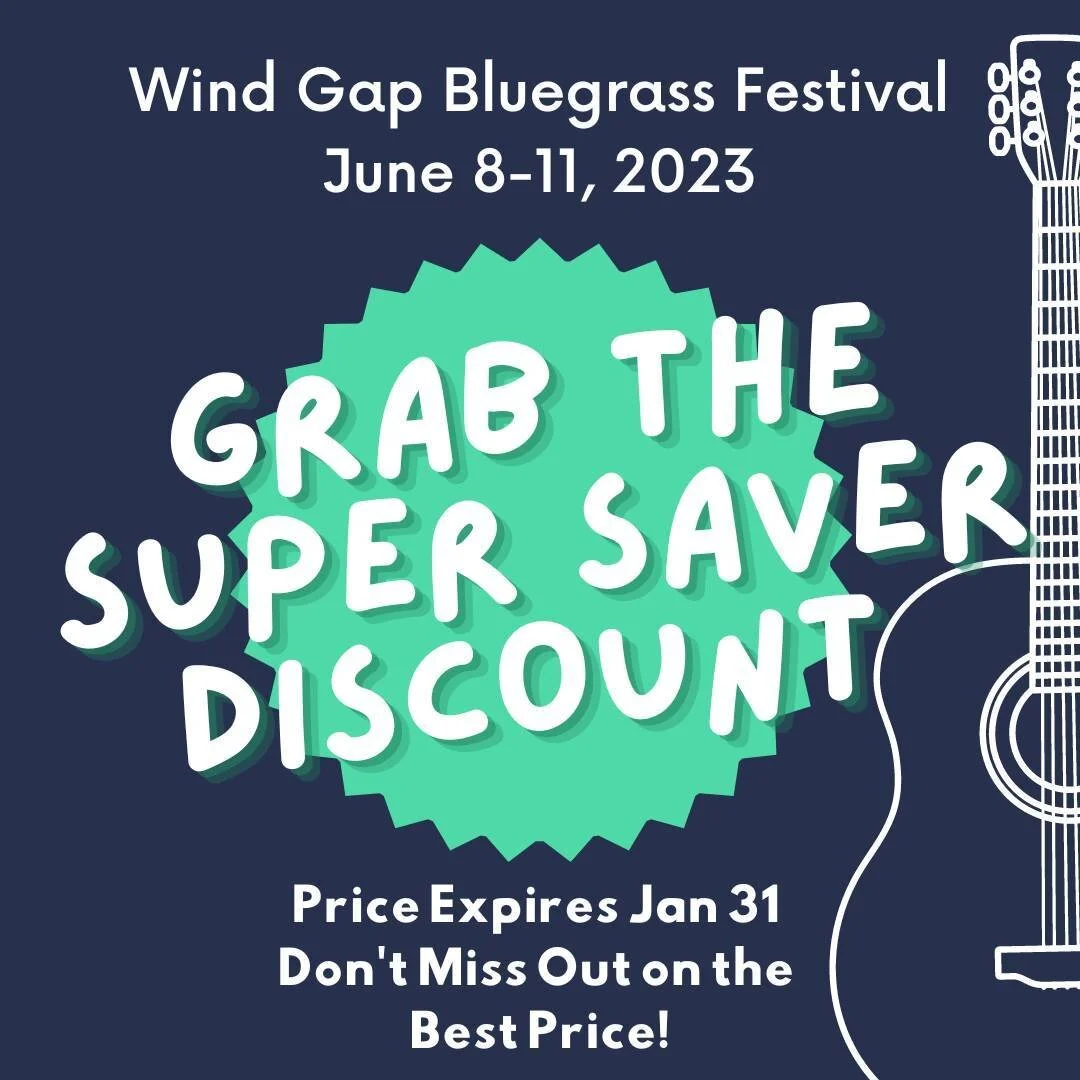 Wind Gap Bluegrass Festival
June 8-11, 2023

GRAB THE SUPER SAVER DISCOUNT

Price Expires Jan 31
Don't Miss Out on the Best Price!